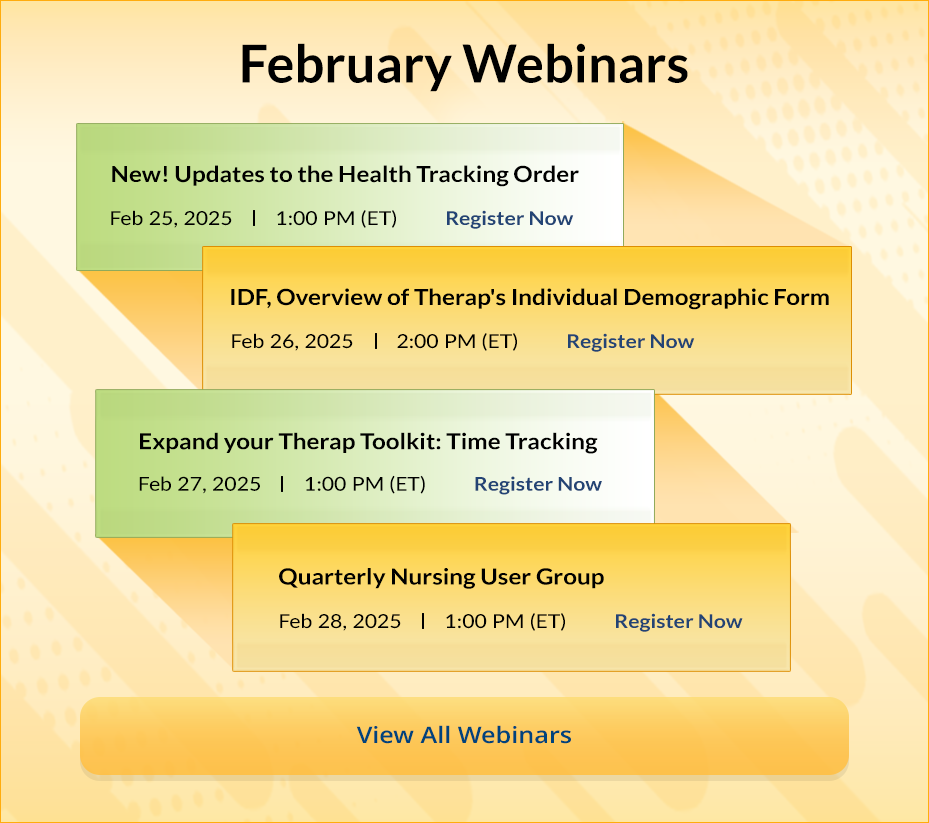 February Webinars

New! Updates to the Health Tracking Order

Feb 25, 2025 | 1:00 PM (ET) Register Now

IDF, Overview of Therap's Individual Demographic Form

Feb 26, 2025 | 2:00 PM (ET) Register Now

Expand your Therap Toolkit: Time Tracking

Feb 27, 2025 | 1:00 PM (ET) Register Now

Quarterly Nursing User Group

Feb 28, 2025 | 1:00 PM (ET) Register Now

View All Webinars